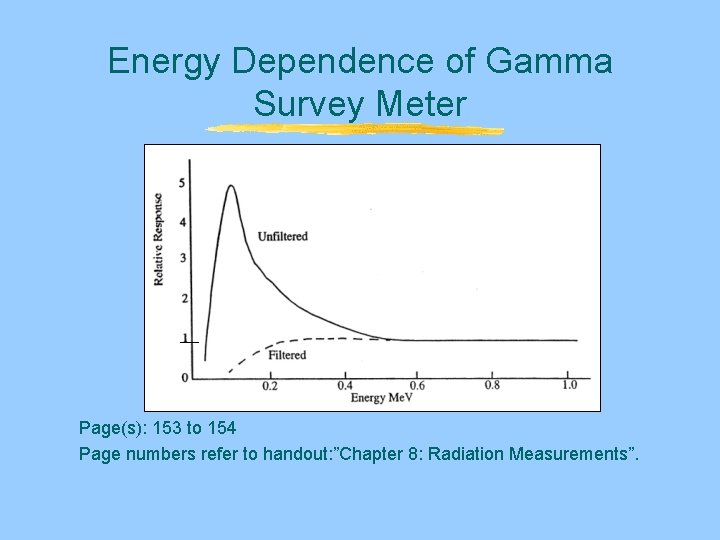 Energy Dependence of Gamma Survey Meter

Relative Response
5
4
3
2
1
0
Unfiltered
Filtered
0.2
0.4
0.6
0.8
1.0
Energy MeV

Page(s): 153 to 154

Page numbers refer to handout:"Chapter 8: Radiation Measurements".